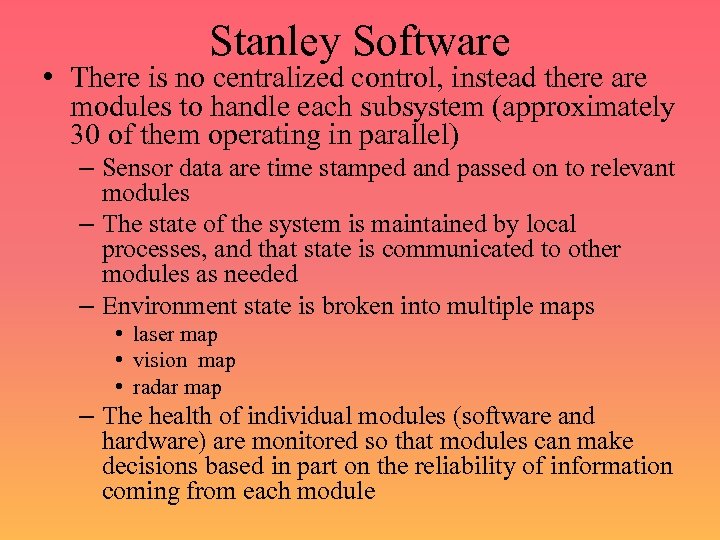 Stanley Software

• There is no centralized control, instead there are modules to handle each subsystem (approximately 30 of them operating in parallel)

– Sensor data are time stamped and passed on to relevant modules

– The state of the system is maintained by local processes, and that state is communicated to other modules as needed

– Environment state is broken into multiple maps

• laser map

• vision map

• radar map

– The health of individual modules (software and hardware) are monitored so that modules can make decisions based in part on the reliability of information coming from each module